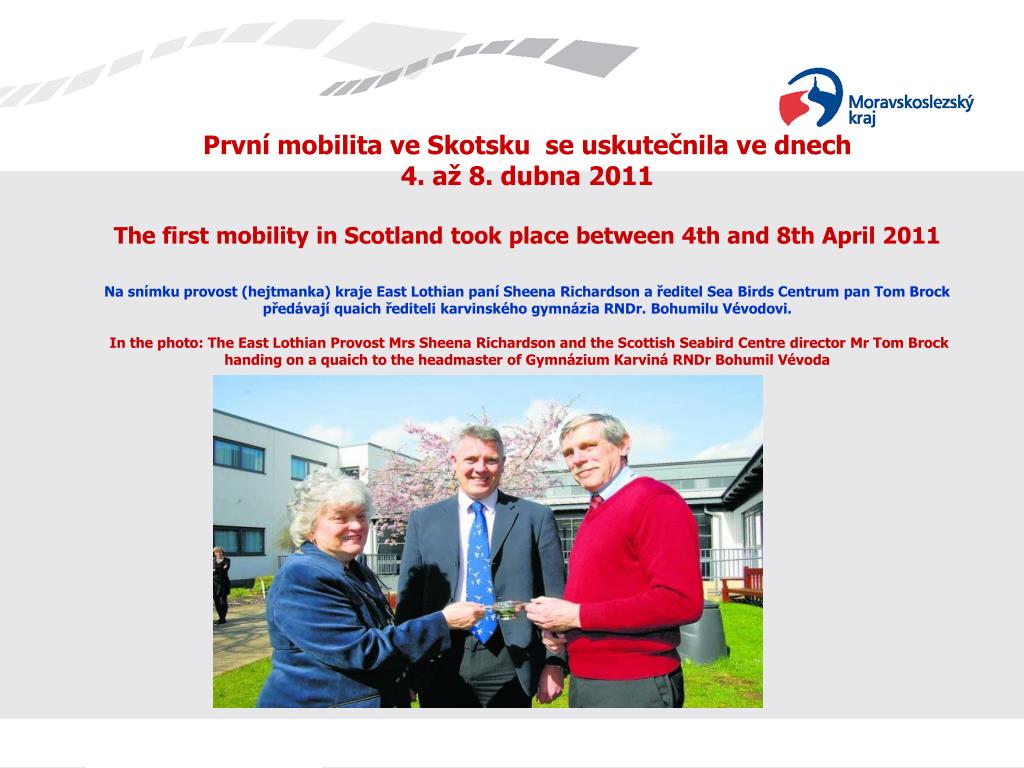 Moravskoslezský kraj

První mobilita ve Skotsku se uskutečnila ve dnech 4. až 8. dubna 2011

The first mobility in Scotland took place between 4th and 8th April 2011

Na snímku provost (hejtmanka) kraje East Lothian paní Sheena Richardson a ředitel Sea Birds Centrum pan Tom Brock předávají quaich řediteli karvinského gymnázia RNDr. Bohumilu Vévodovi.

In the photo: The East Lothian Provost Mrs Sheena Richardson and the Scottish Seabird Centre director Mr Tom Brock handing on a quaich to the headmaster of Gymnázium Karviná RNDr Bohumil Vévoda